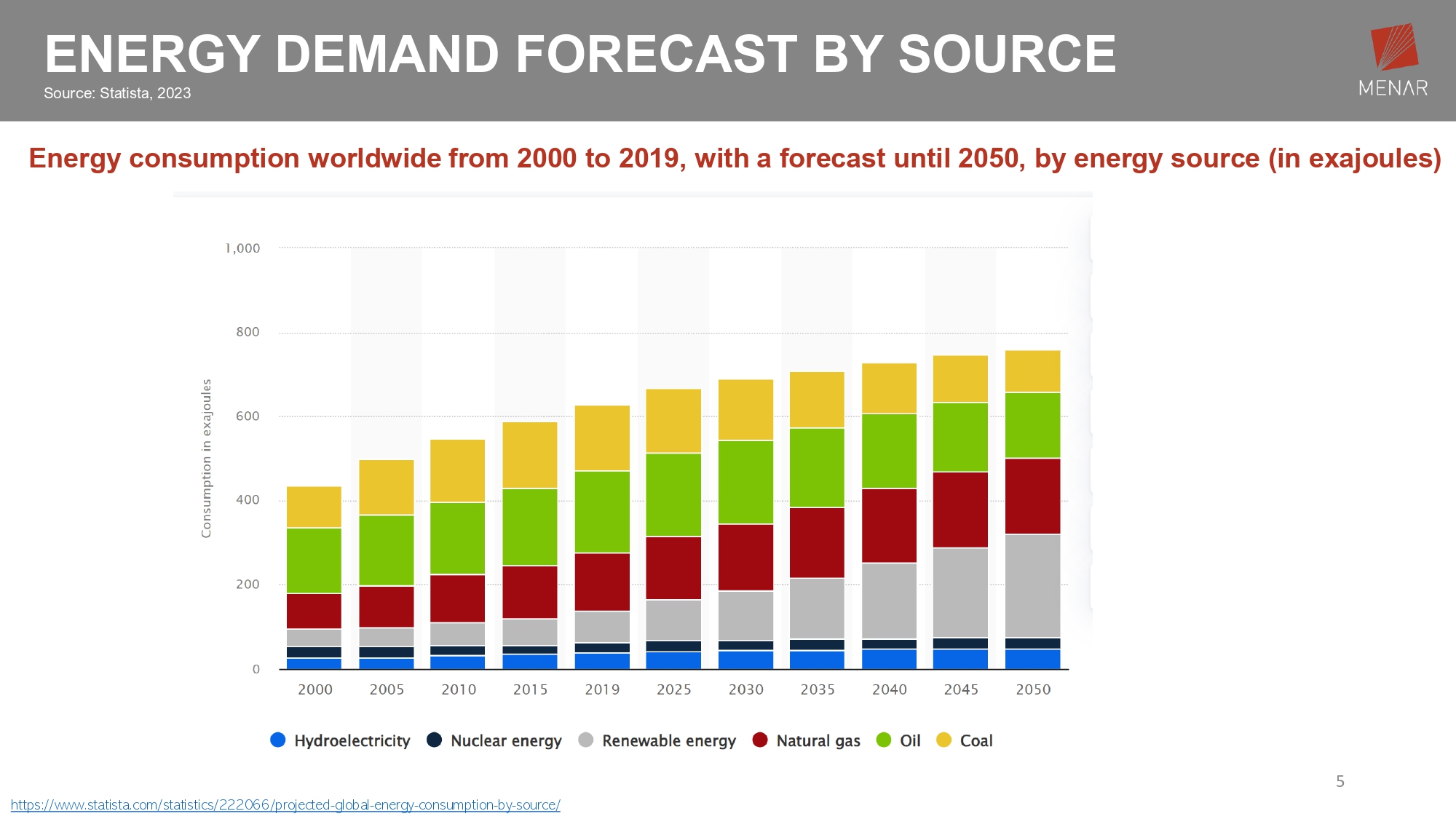 ENERGY DEMAND FORECAST BY SOURCE
Source: Statista, 2023

MENAR

Energy consumption worldwide from 2000 to 2019, with a forecast until 2050, by energy source (in exajoules)

Consumption in exajoules

1,000
800
600
400
200
0

2000 2005 2010 2015 2019 2025 2030 2035 2040 2045 2050

Hydroelectricity Nuclear energy Renewable energy Natural gas Oil Coal

5

https://www.statista.com/statistics/222066/projected-global-energy-consumption-by-source/